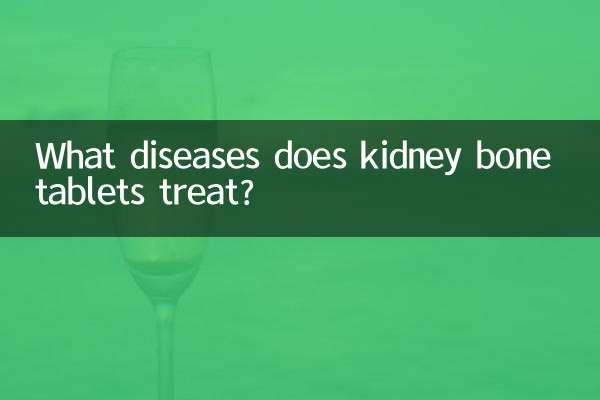 What diseases does kidney bone tablets treat?